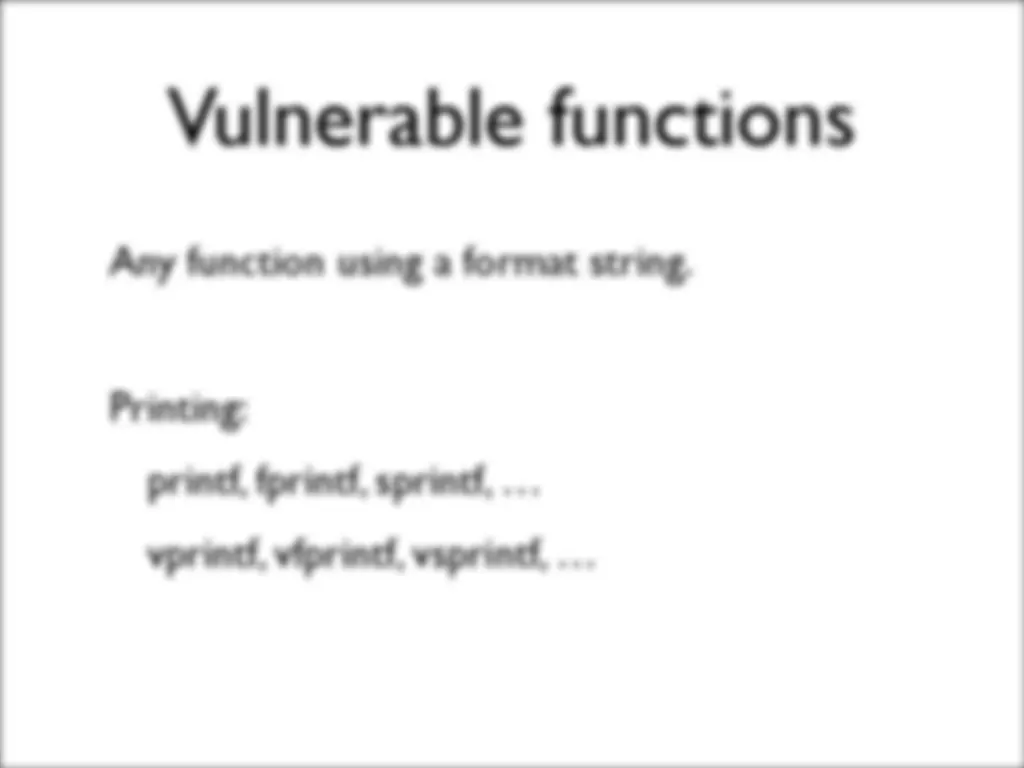 Vulnerable functions

Any function using a format string.

Printing:

printf, fprintf, sprintf, ...

vprintf, vfprintf, vsprintf, ...